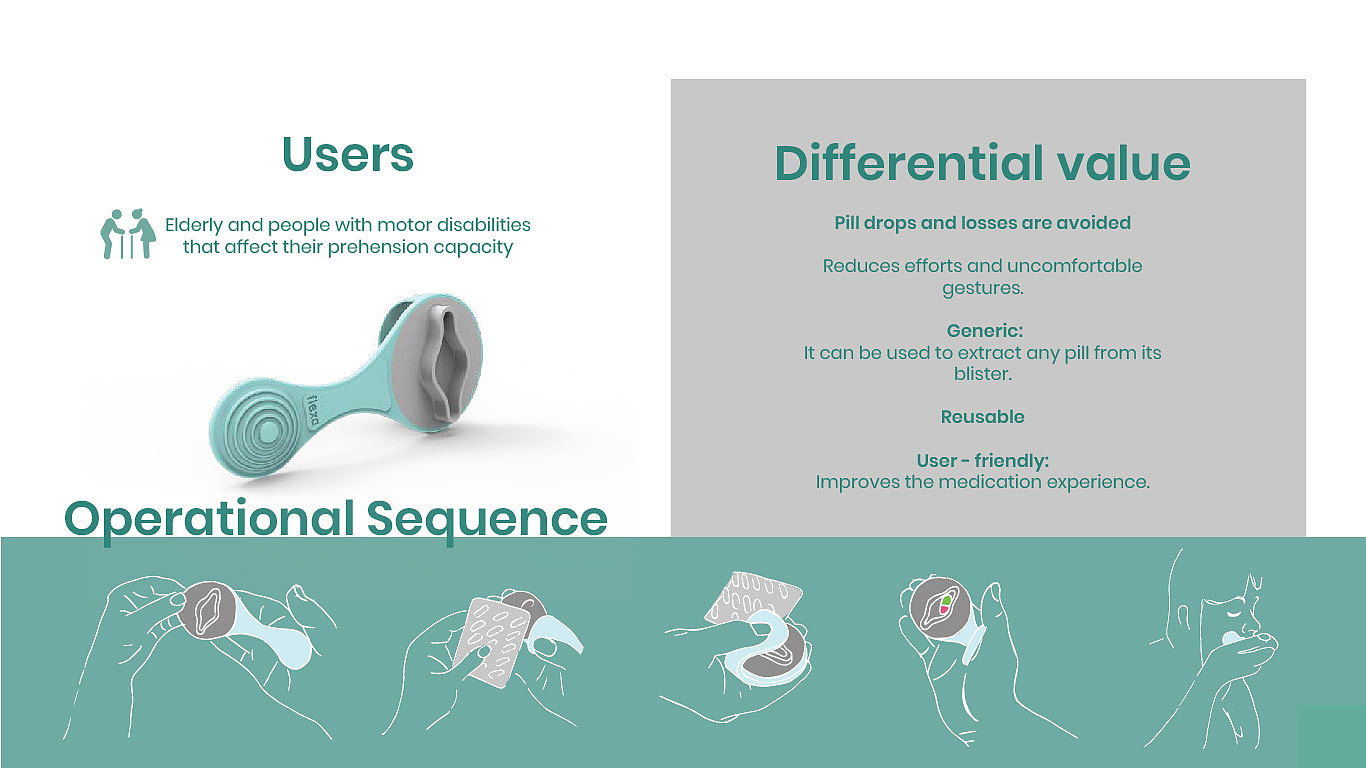 Users

Elderly and people with motor disabilities that affect their prehension capacity

flexa

Operational Sequence

Differential value

Pill drops and losses are avoided

Reduces efforts and uncomfortable gestures.

Generic:
It can be used to extract any pill from its blister.

Reusable

User - friendly:
Improves the medication experience.